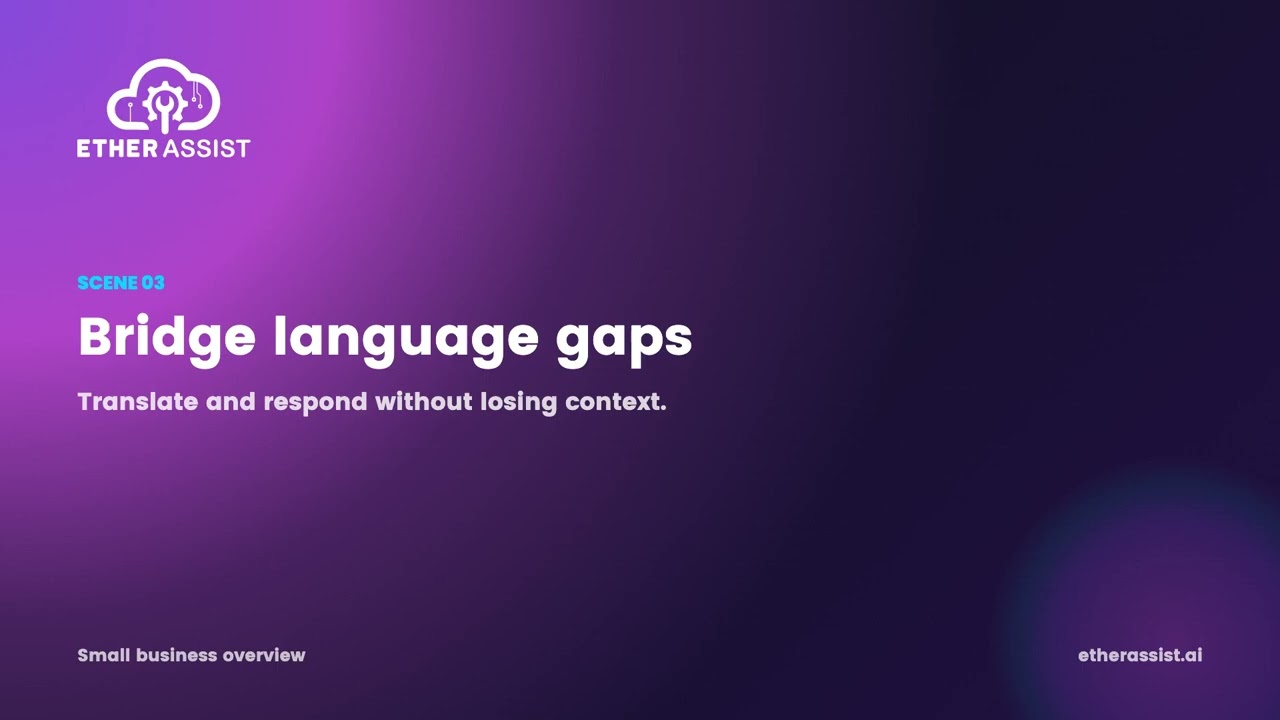 ETHER ASSIST

SCENE 03

Bridge language gaps

Translate and respond without losing context.

Small business overview

etherassist.ai